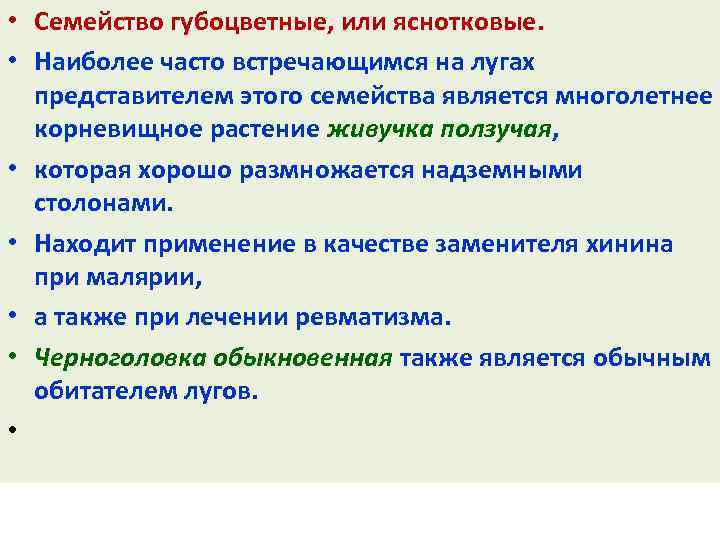 • Семейство губоцветные, или яснотковые.

• Наиболее часто встречающимся на лугах представителем этого семейства является многолетнее корневищное растение живучка ползучая,

• которая хорошо размножается надземными столонами.

• Находит применение в качестве заменителя хинина при малярии,

• а также при лечении ревматизма.

• Черноголовка обыкновенная также является обычным обитателем лугов.

•